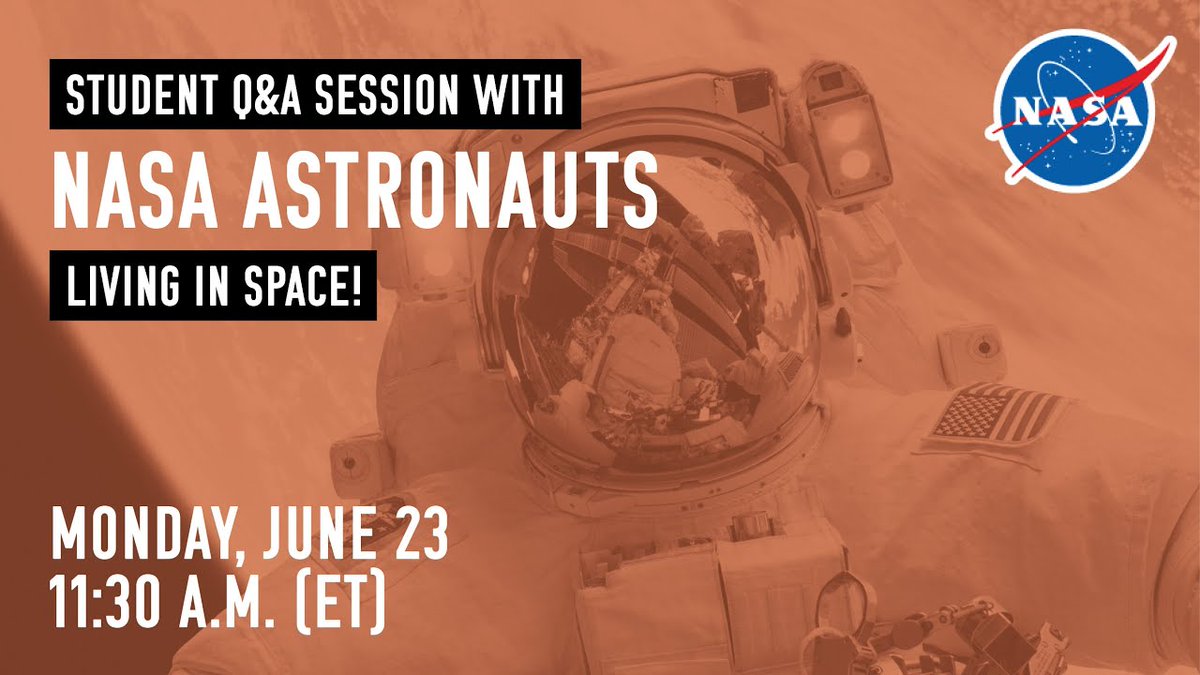 STUDENT Q&A SESSION WITH
NASA ASTRONAUTS
LIVING IN SPACE!

NASA

MONDAY, JUNE 23
11:30 A.M. (ET)